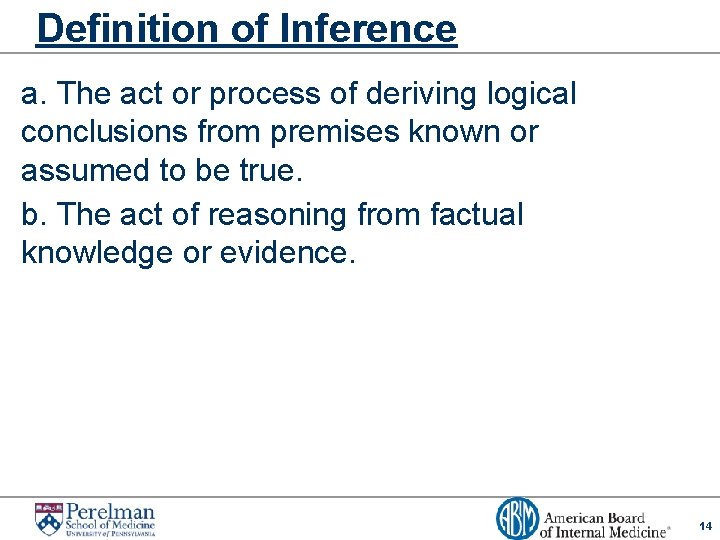 Definition of Inference

a. The act or process of deriving logical conclusions from premises known or assumed to be true.

b. The act of reasoning from factual knowledge or evidence.

Perelman School of Medicine University of Pennsylvania

ABIM American Board of Internal Medicine®

14